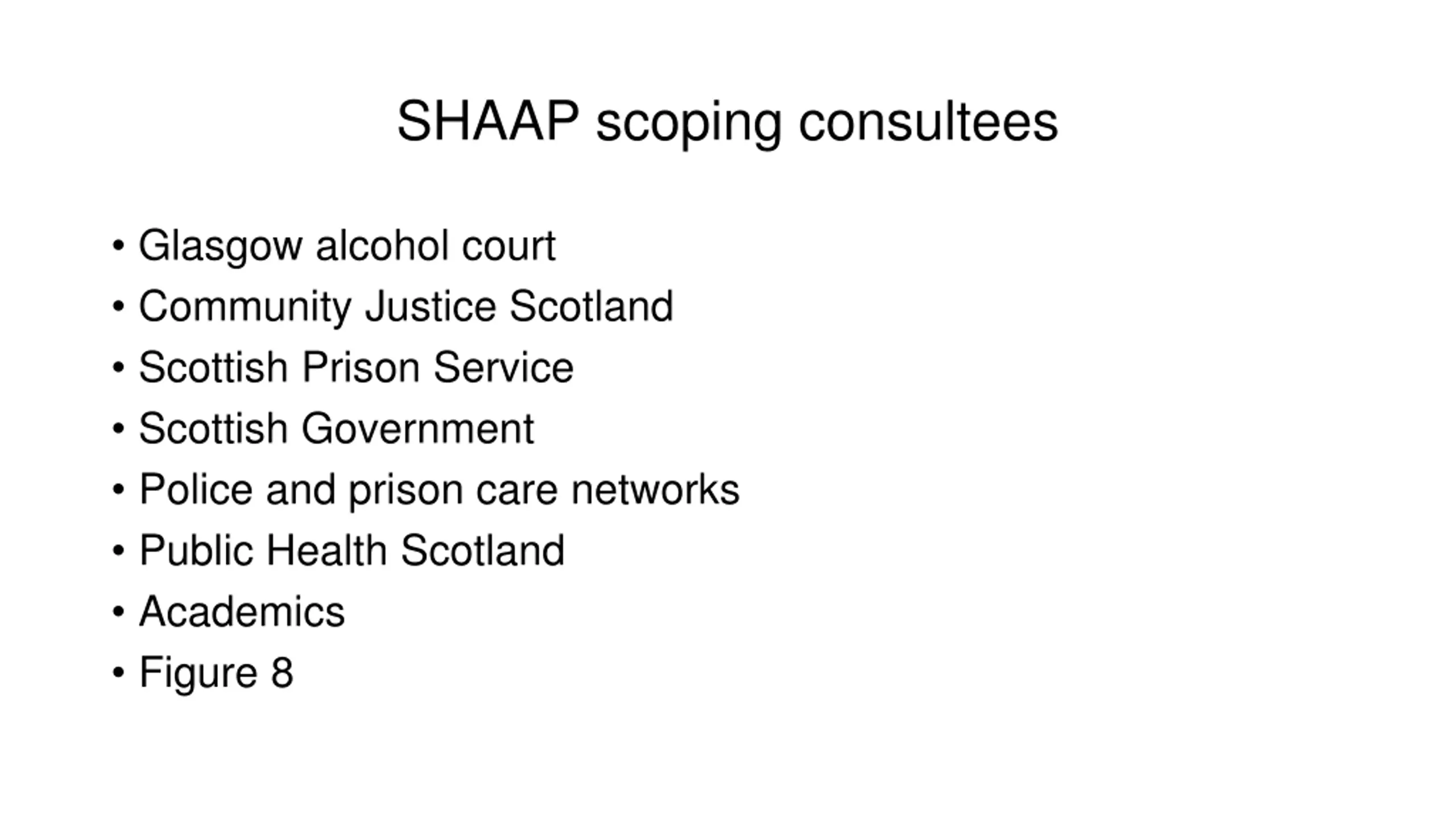 SHAAP scoping consultees

• Glasgow alcohol court
• Community Justice Scotland
• Scottish Prison Service
• Scottish Government
• Police and prison care networks
• Public Health Scotland
• Academics
• Figure 8